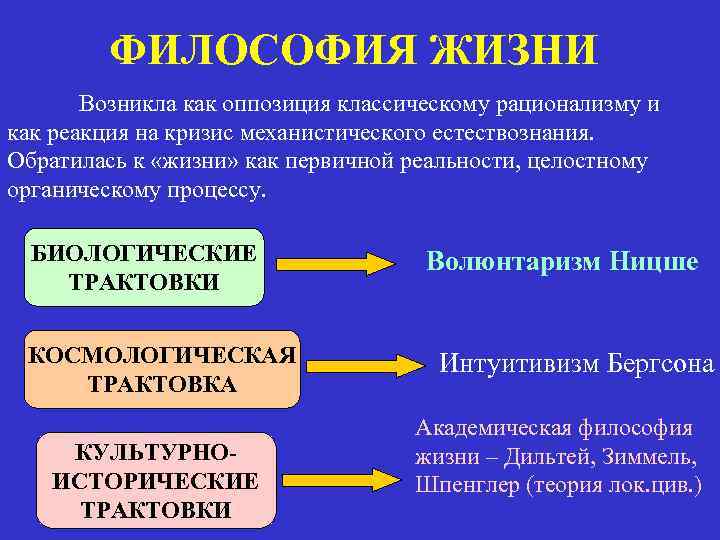 ФИЛОСОФИЯ ЖИЗНИ

Возникла как оппозиция классическому рационализму и как реакция на кризис механистического естествознания. Обратилась к «жизни» как первичной реальности, целостному органическому процессу.

БИОЛОГИЧЕСКИЕ ТРАКТОВКИ

Волюнтаризм Ницше

КОСМОЛОГИЧЕСКАЯ ТРАКТОВКА

Интуитивизм Бергсона

КУЛЬТУРНО-ИСТОРИЧЕСКИЕ ТРАКТОВКИ

Академическая философия жизни – Дильтей, Зиммель, Шпенглер (теория лок.цив.)